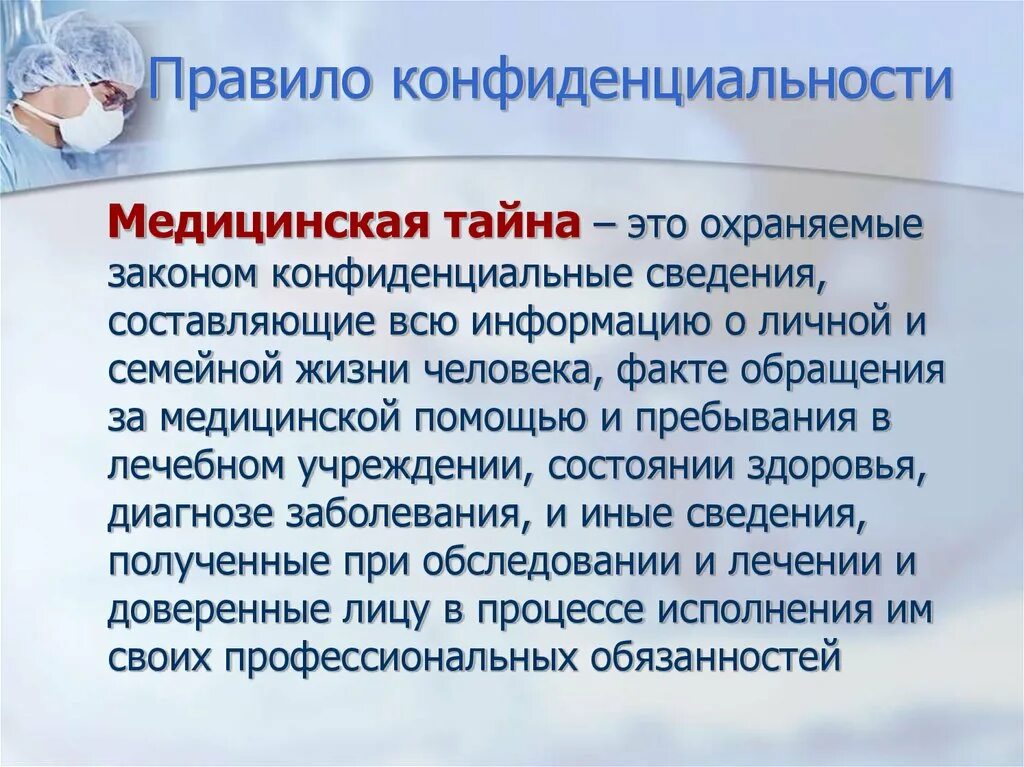 Правило конфиденциальности

Медицинская тайна – это охраняемые законом конфиденциальные сведения, составляющие всю информацию о личной и семейной жизни человека, факте обращения за медицинской помощью и пребывания в лечебном учреждении, состоянии здоровья, диагнозе заболевания, и иные сведения, полученные при обследовании и лечении и доверенные лицу в процессе исполнения им своих профессиональных обязанностей